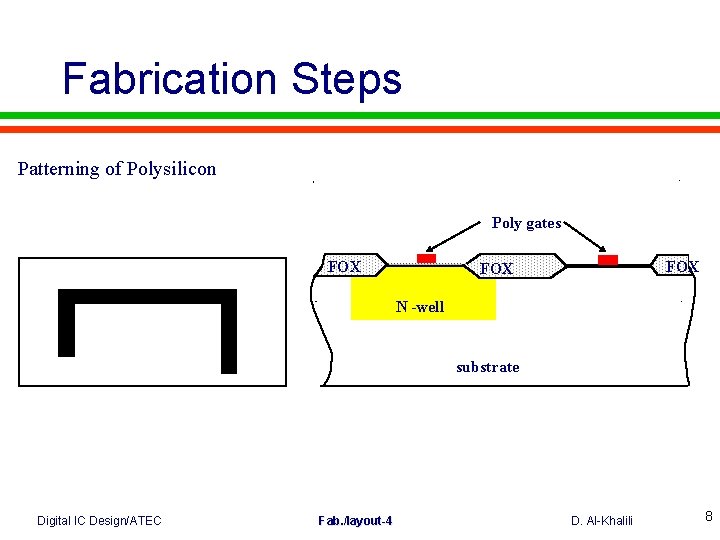 Fabrication Steps

Patterning of Polysilicon

Poly gates

FOX

FOX

FOX

N -well

substrate

Digital IC Design/ATEC

Fab./layout-4

D. Al-Khalili

8